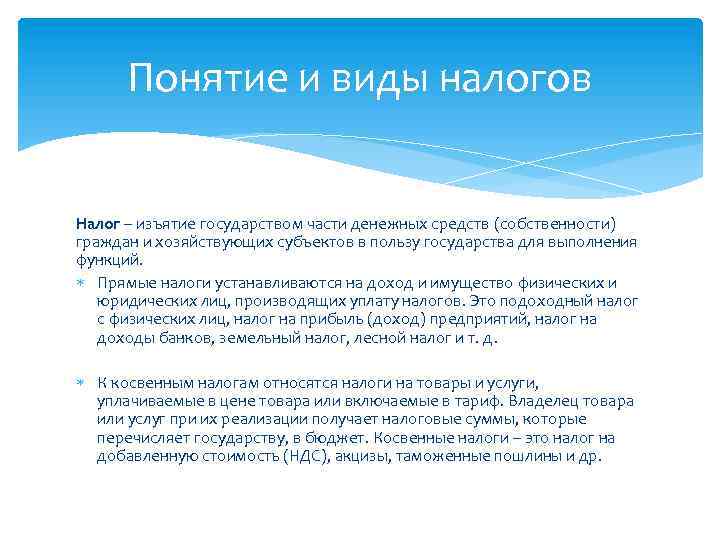 Понятие и виды налогов

Налог – изъятие государством части денежных средств (собственности) граждан и хозяйствующих субъектов в пользу государства для выполнения функций.

* Прямые налоги устанавливаются на доход и имущество физических и юридических лиц, производящих уплату налогов. Это подоходный налог с физических лиц, налог на прибыль (доход) предприятий, налог на доходы банков, земельный налог, лесной налог и т. д.

* К косвенным налогам относятся налоги на товары и услуги, уплачиваемые в цене товара или включаемые в тариф. Владелец товара или услуг при их реализации получает налоговые суммы, которые перечисляет государству, в бюджет. Косвенные налоги – это налог на добавленную стоимость (НДС), акцизы, таможенные пошлины и др.